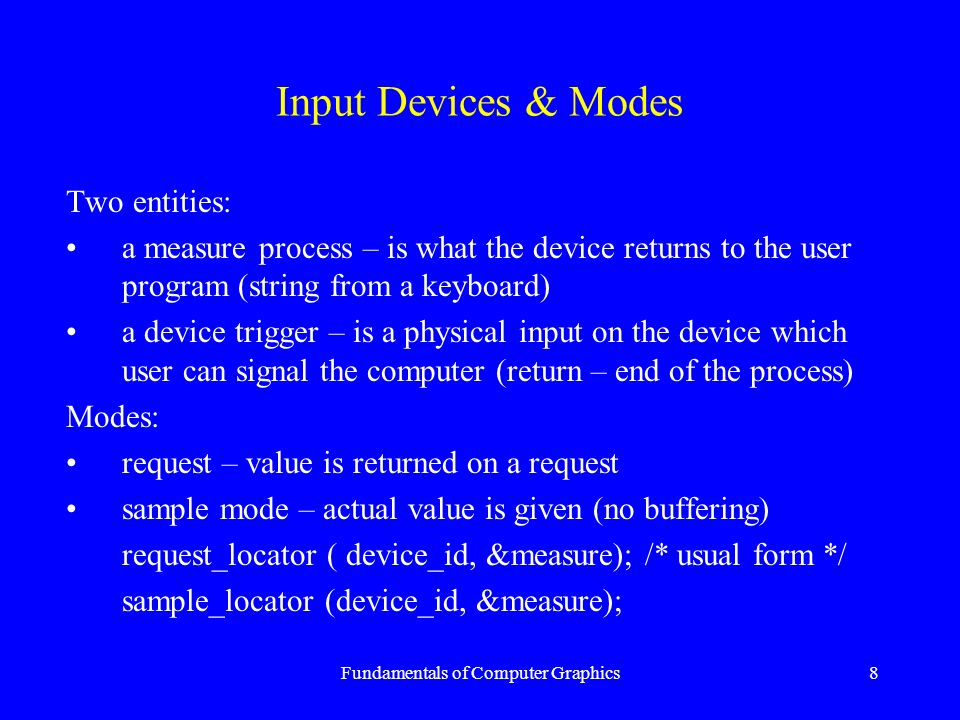 Input Devices & Modes

Two entities:

• a measure process – is what the device returns to the user program (string from a keyboard)

• a device trigger – is a physical input on the device which user can signal the computer (return – end of the process)

Modes:

• request – value is returned on a request

• sample mode – actual value is given (no buffering)

request_locator ( device_id, &measure); /* usual form */

sample_locator (device_id, &measure);

Fundamentals of Computer Graphics

8